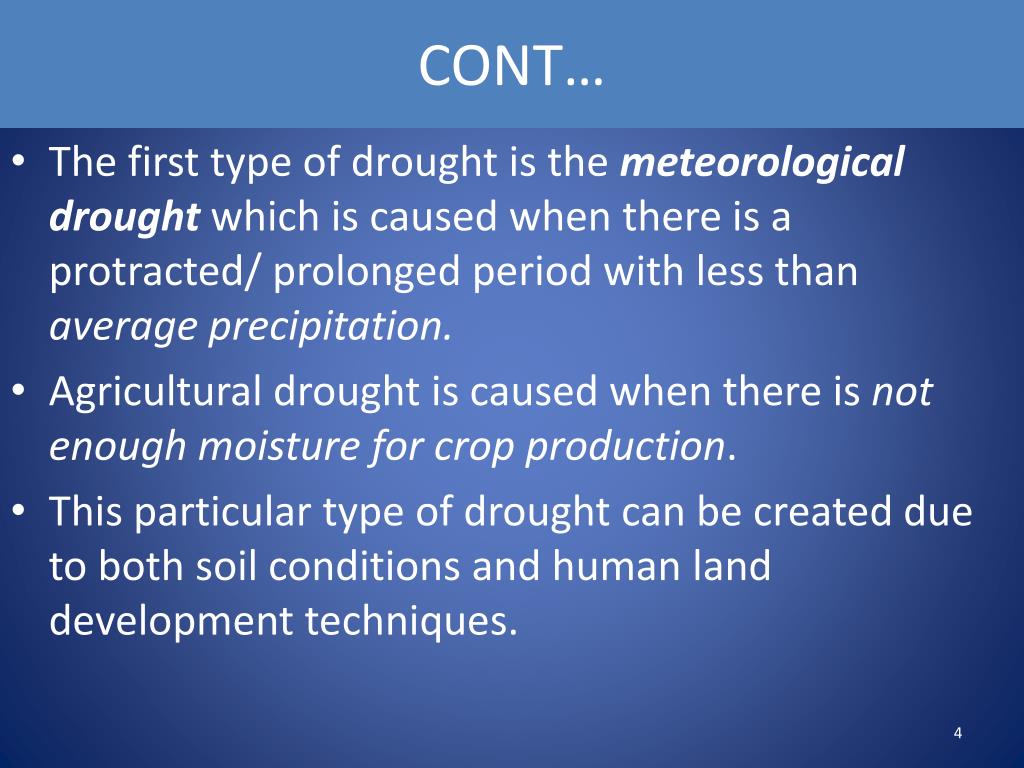 CONT…

• The first type of drought is the meteorological drought which is caused when there is a protracted/ prolonged period with less than average precipitation.

• Agricultural drought is caused when there is not enough moisture for crop production.

• This particular type of drought can be created due to both soil conditions and human land development techniques.

4